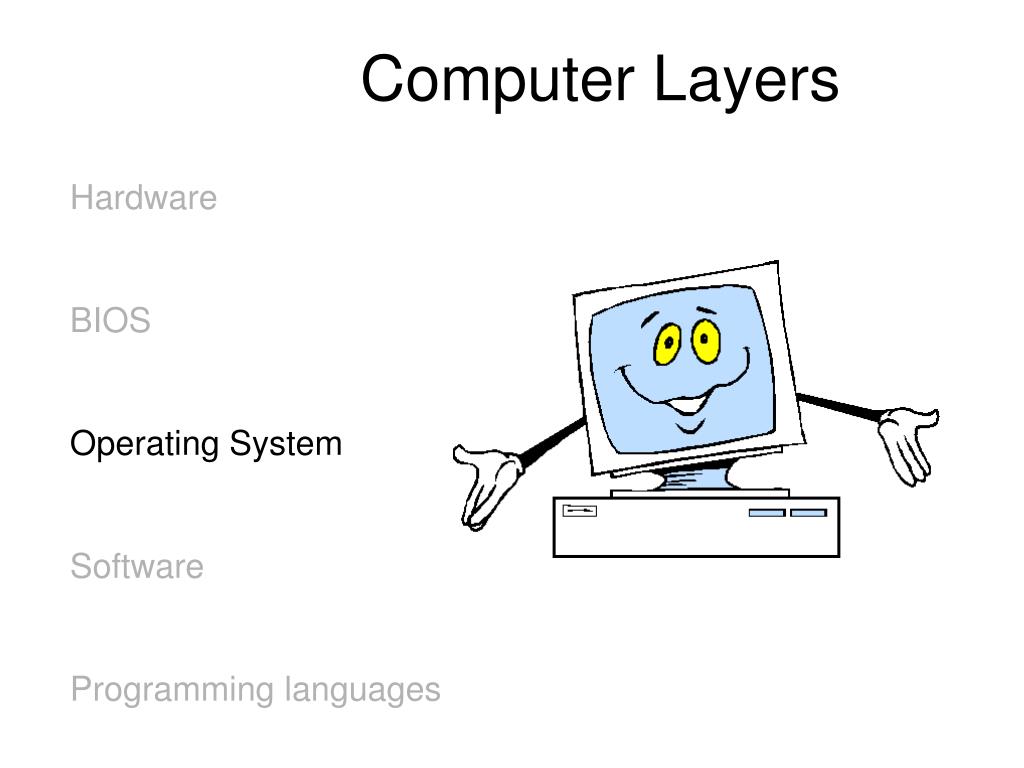 Computer Layers

Hardware

BIOS

Operating System

Software

Programming languages